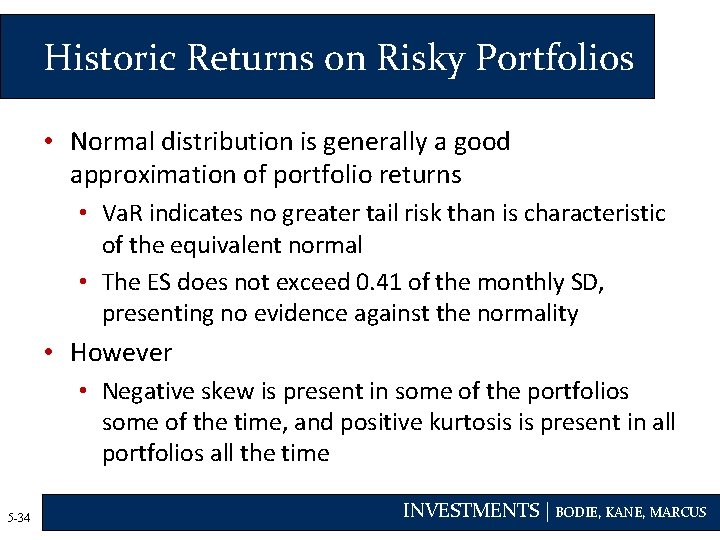 Historic Returns on Risky Portfolios

• Normal distribution is generally a good approximation of portfolio returns
  • VaR indicates no greater tail risk than is characteristic of the equivalent normal
  • The ES does not exceed 0.41 of the monthly SD, presenting no evidence against the normality
• However
  • Negative skew is present in some of the portfolios some of the time, and positive kurtosis is present in all portfolios all the time

5-34

INVESTMENTS | BODIE, KANE, MARCUS